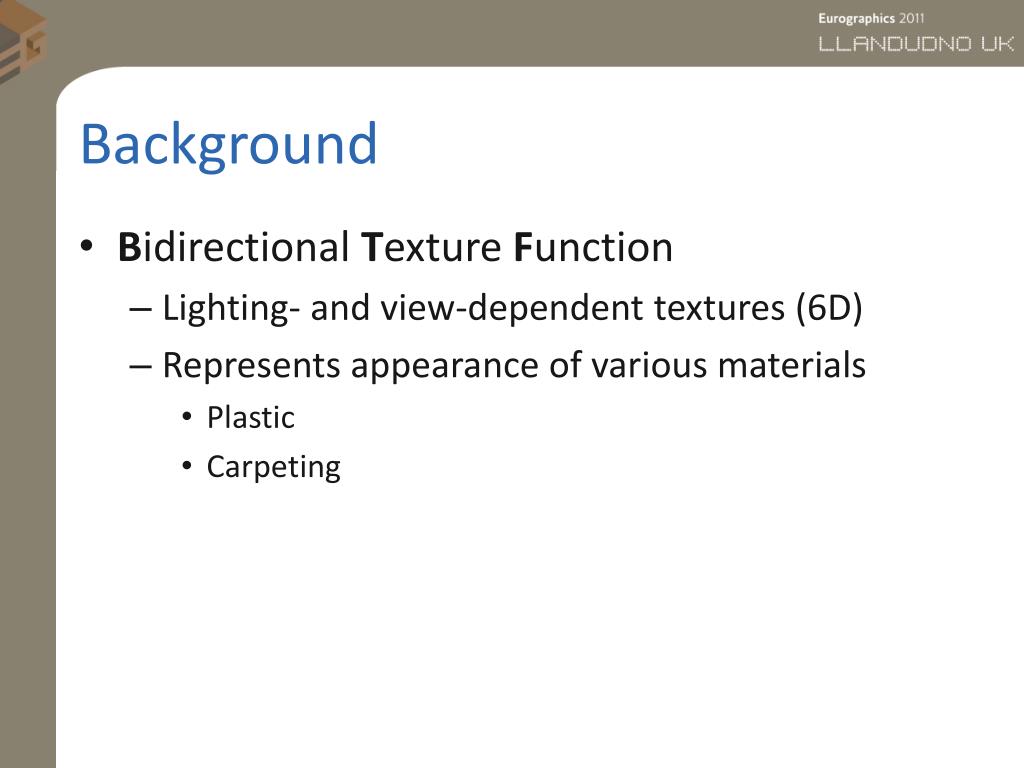 Eurographics 2011
LLANDUDNO UK

Background

• Bidirectional Texture Function
– Lighting- and view-dependent textures (6D)
– Represents appearance of various materials
• Plastic
• Carpeting